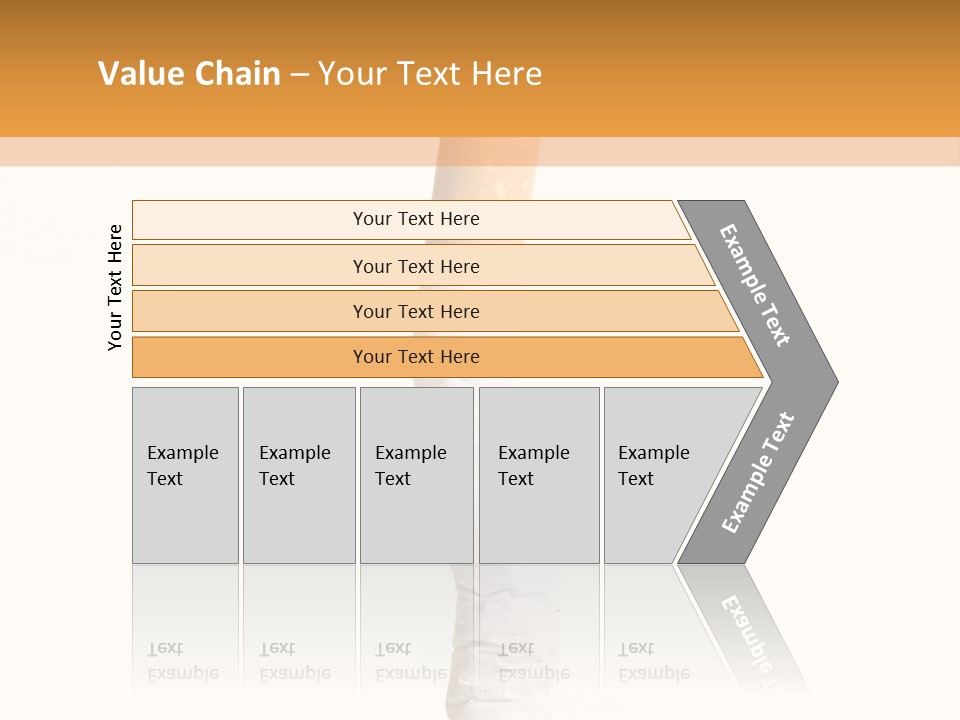 Value Chain – Your Text Here

Your Text Here

Your Text Here

Your Text Here

Your Text Here

Your Text Here

Example Text

Example Text

Example Text

Example Text

Example Text

Example Text

Example Text